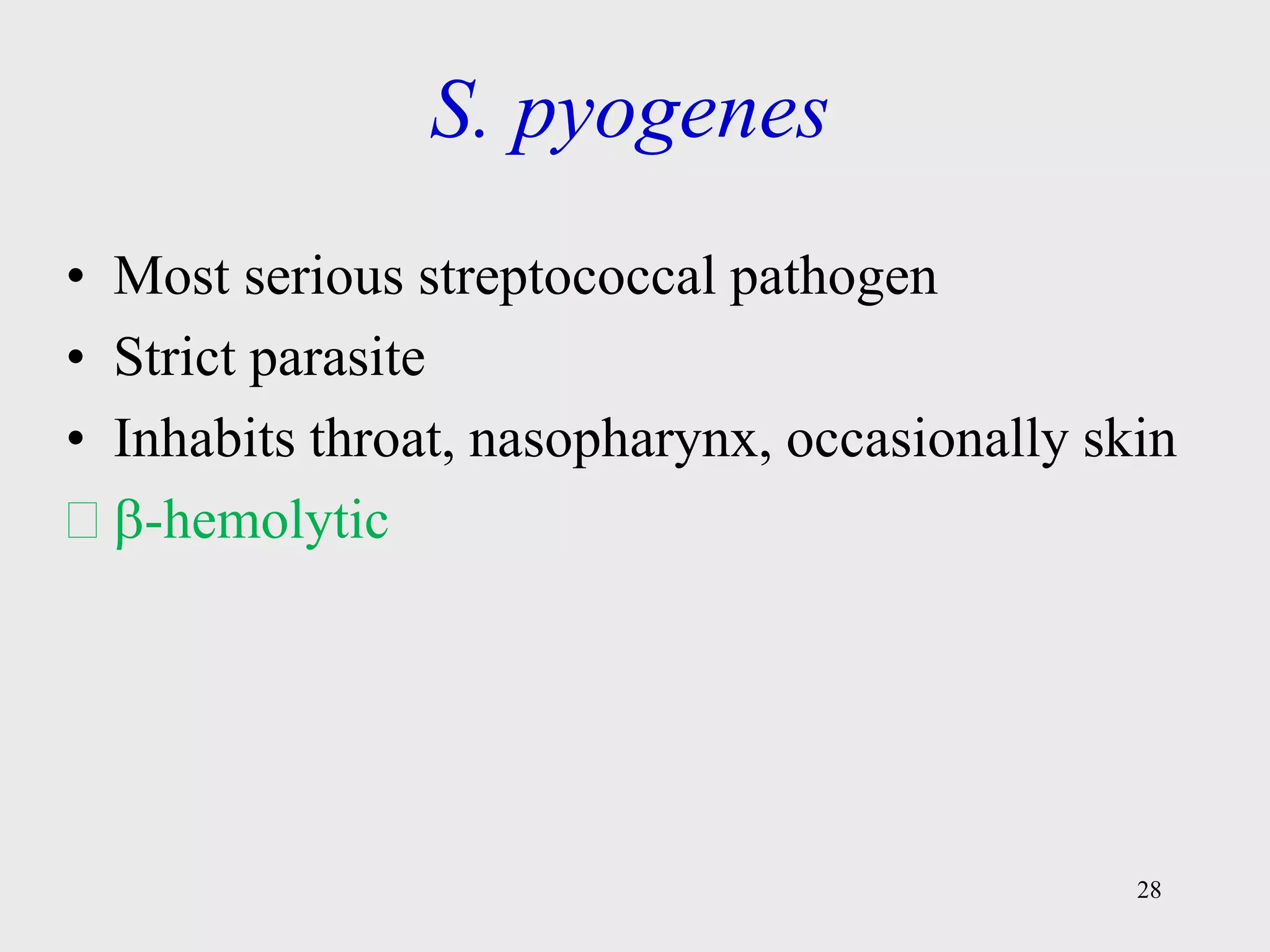 S. pyogenes

• Most serious streptococcal pathogen
• Strict parasite
• Inhabits throat, nasopharynx, occasionally skin
□ β-hemolytic

28